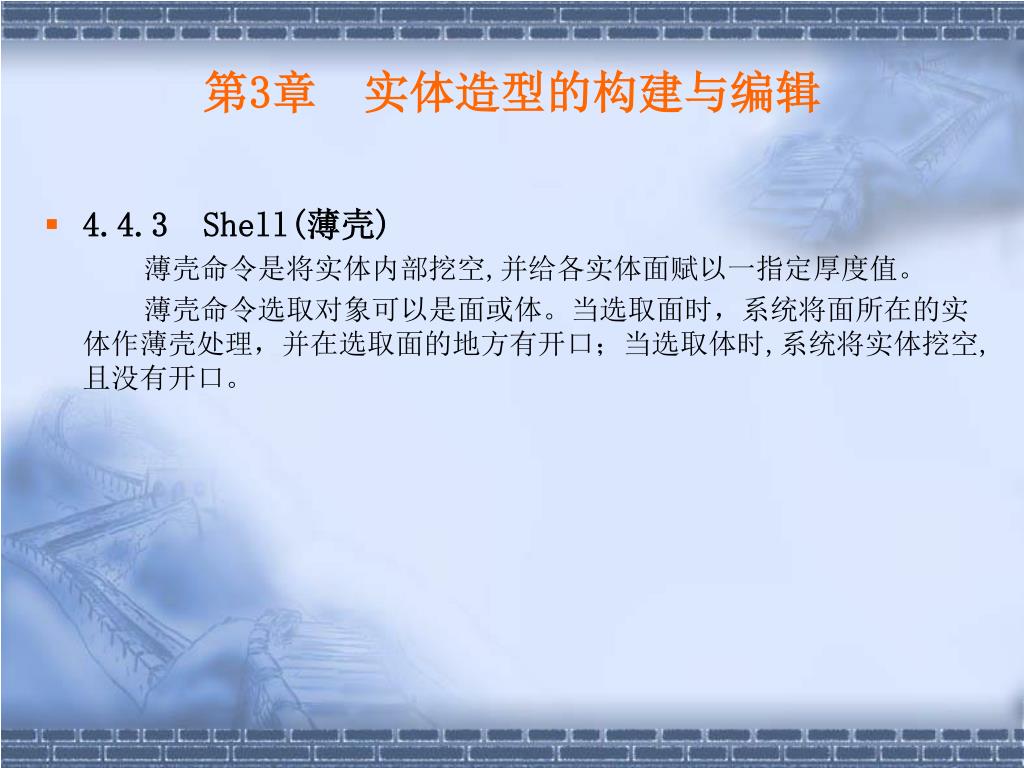 第3章　实体造型的构建与编辑

4.4.3　Shell(薄壳)

薄壳命令是将实体内部挖空,并给各实体面赋以一指定厚度值。

薄壳命令选取对象可以是面或体。当选取面时，系统将面所在的实体作薄壳处理，并在选取面的地方有开口；当选取体时,系统将实体挖空,且没有开口。